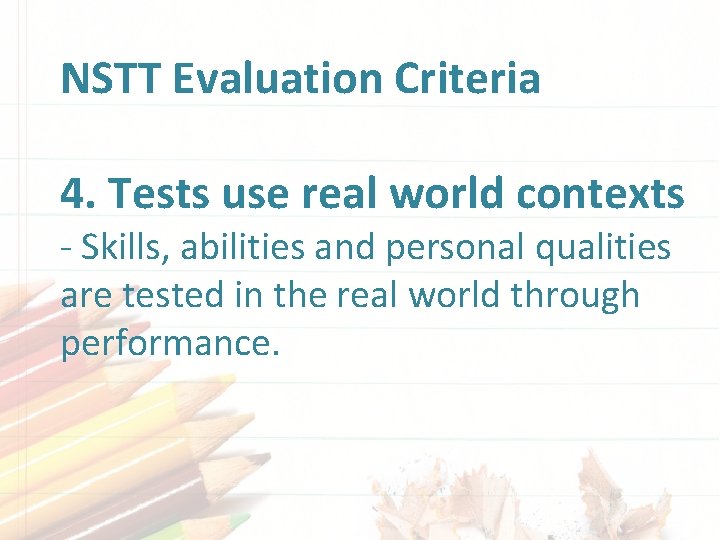 NSTT Evaluation Criteria

4. Tests use real world contexts
- Skills, abilities and personal qualities are tested in the real world through performance.